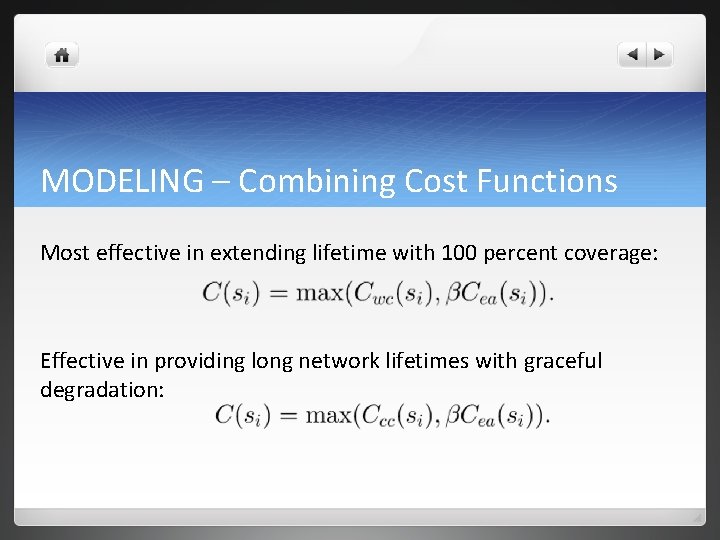 MODELING – Combining Cost Functions

Most effective in extending lifetime with 100 percent coverage:

$C(s_i) = \max(C_{wc}(s_i), \beta C_{ea}(s_i)).$

Effective in providing long network lifetimes with graceful degradation:

$C(s_i) = \max(C_{cc}(s_i), \beta C_{ea}(s_i)).$